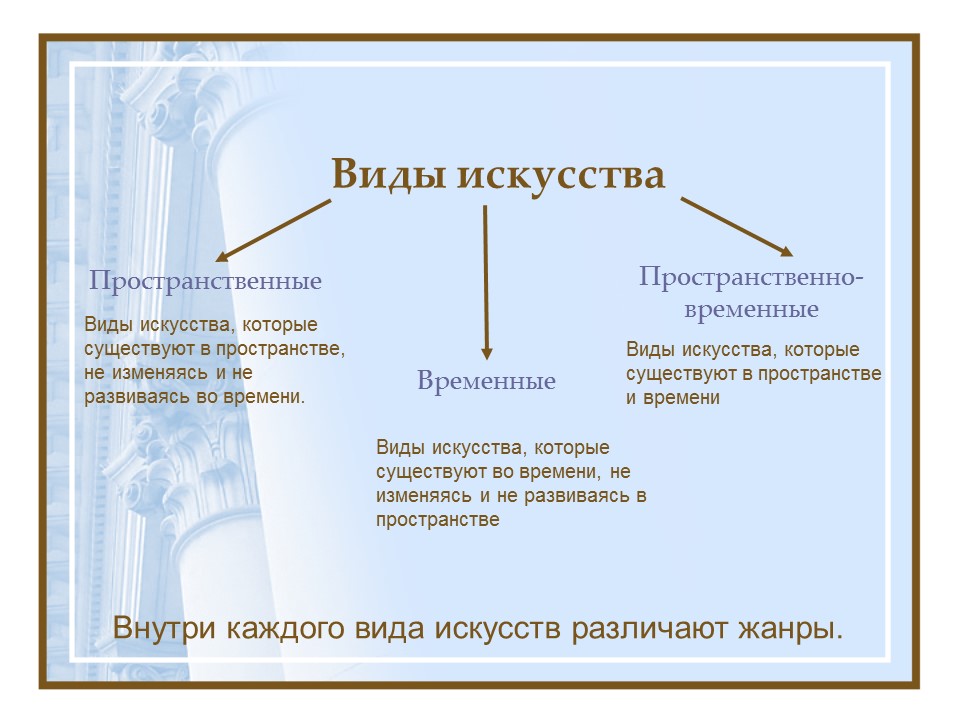 Виды искусства

Пространственные

Виды искусства, которые существуют в пространстве, не изменяясь и не развиваясь во времени.

Временные

Виды искусства, которые существуют во времени, не изменяясь и не развиваясь в пространстве

Пространственно-временные

Виды искусства, которые существуют в пространстве и времени

Внутри каждого вида искусств различают жанры.